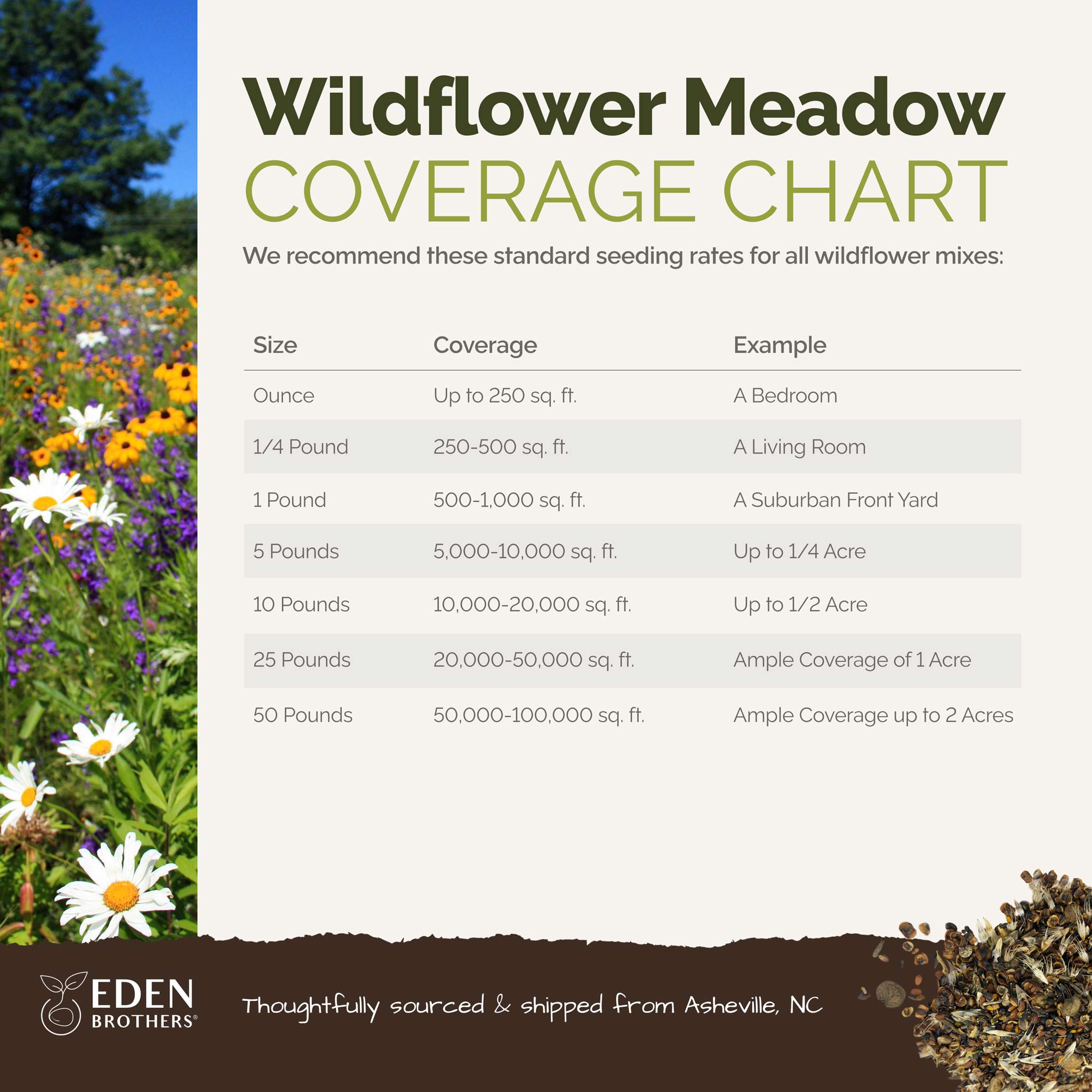 Wildflower Meadow
COVERAGE CHART

We recommend these standard seeding rates for all wildflower mixes:

| Size | Coverage | Example |
|---|---|---|
| Ounce | Up to 250 sq. ft. | A Bedroom |
| 1/4 Pound | 250-500 sq. ft. | A Living Room |
| 1 Pound | 500-1,000 sq. ft. | A Suburban Front Yard |
| 5 Pounds | 5,000-10,000 sq. ft. | Up to 1/4 Acre |
| 10 Pounds | 10,000-20,000 sq. ft. | Up to 1/2 Acre |
| 25 Pounds | 20,000-50,000 sq. ft. | Ample Coverage of 1 Acre |
| 50 Pounds | 50,000-100,000 sq. ft. | Ample Coverage up to 2 Acres |

EDEN BROTHERS®

Thoughtfully sourced & shipped from Asheville, NC